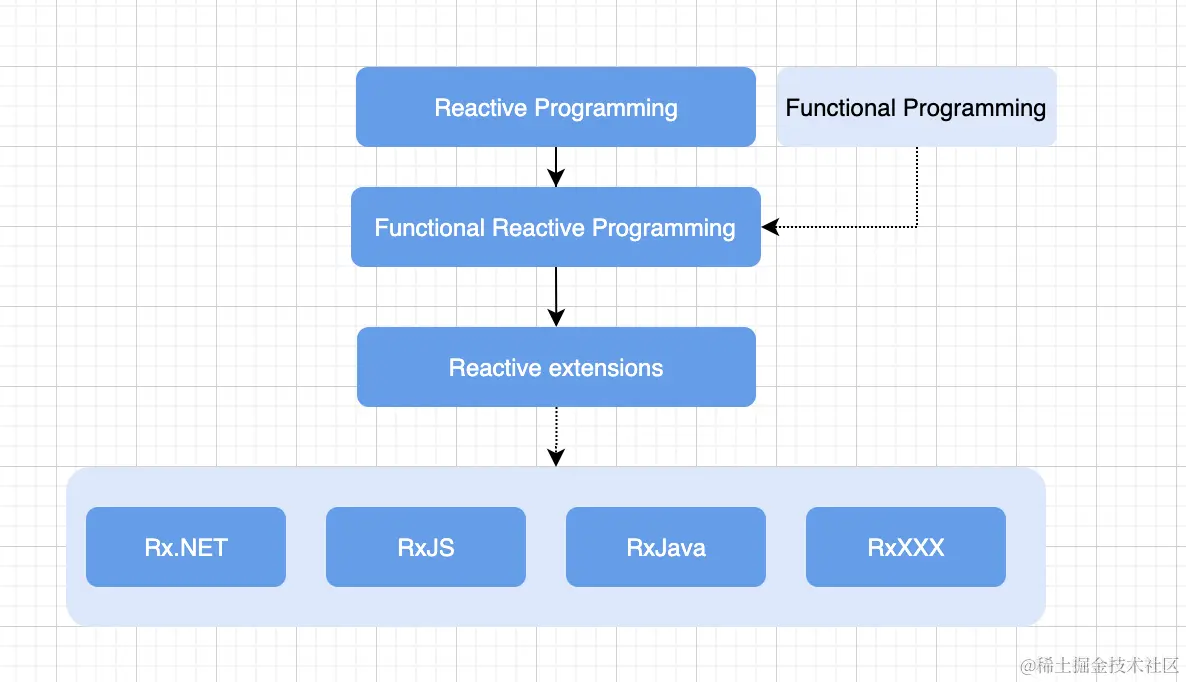 Reactive Programming

Functional Programming

Functional Reactive Programming

Reactive extensions

Rx.NET

RxJS

RxJava

RxXXX

@稀土掘金技术社区